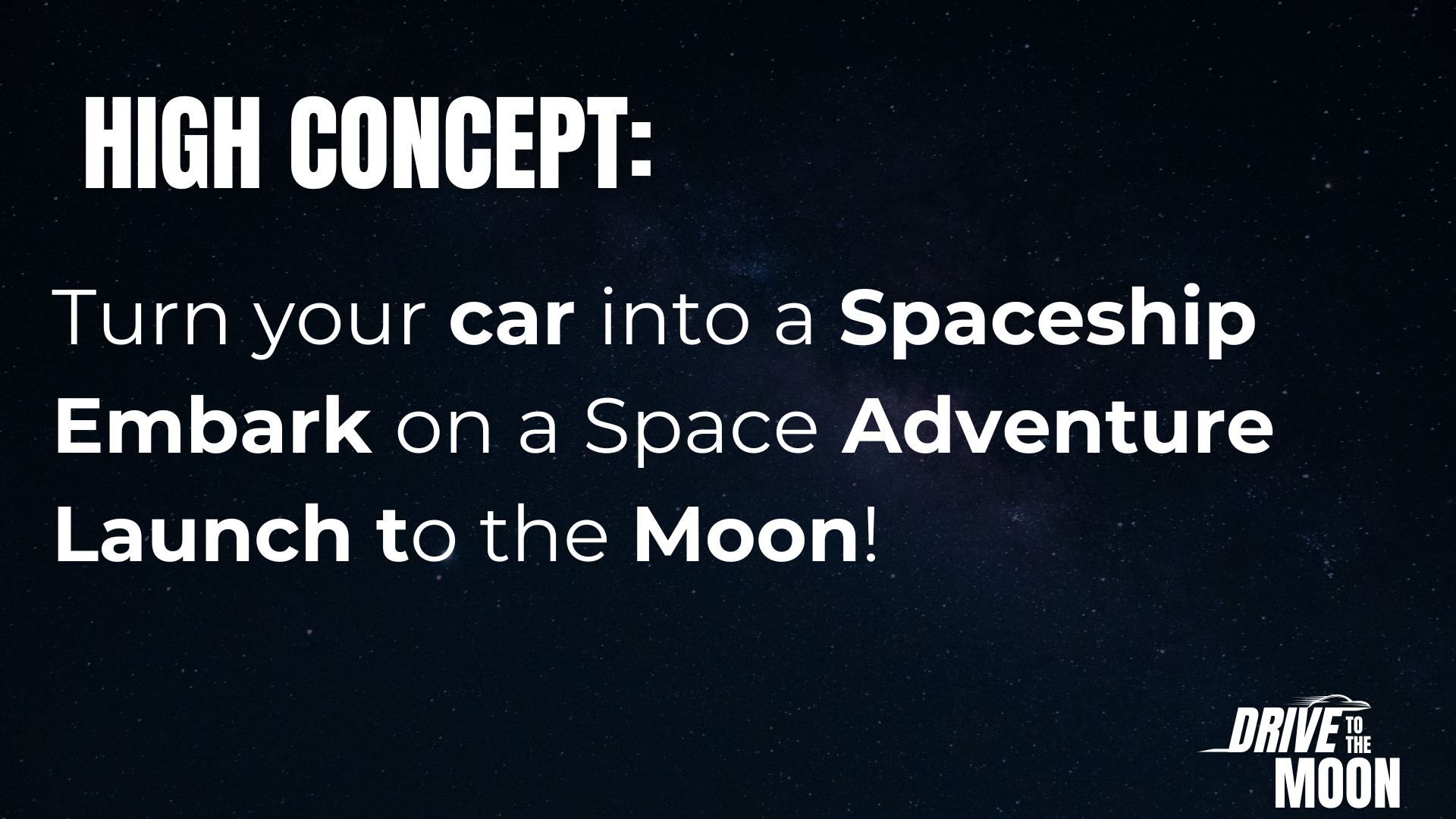 HIGH CONCEPT:

Turn your car into a Spaceship
Embark on a Space Adventure
Launch to the Moon!

DRIVE TO THE MOON